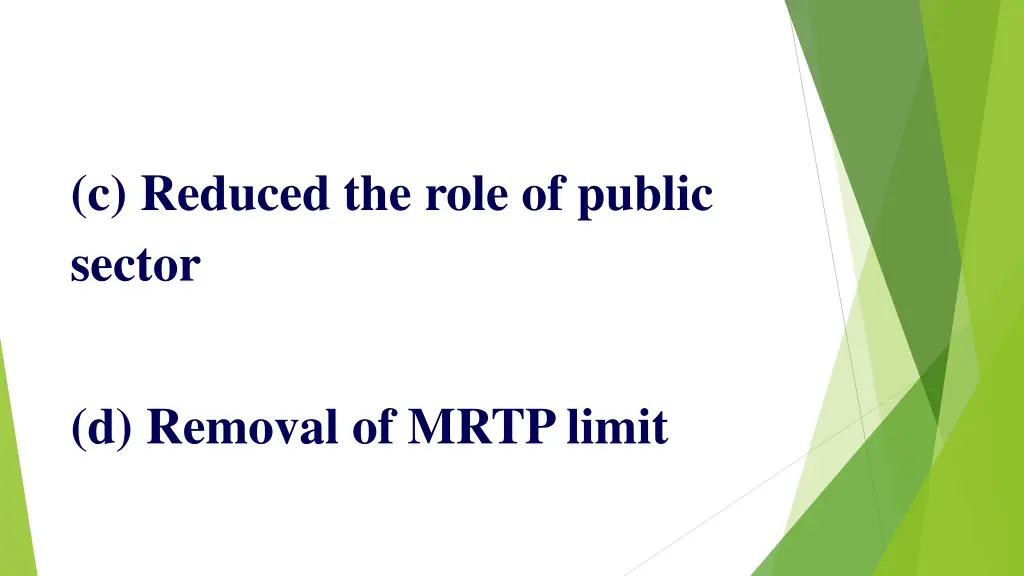 (c) Reduced the role of public sector

(d) Removal of MRTP limit